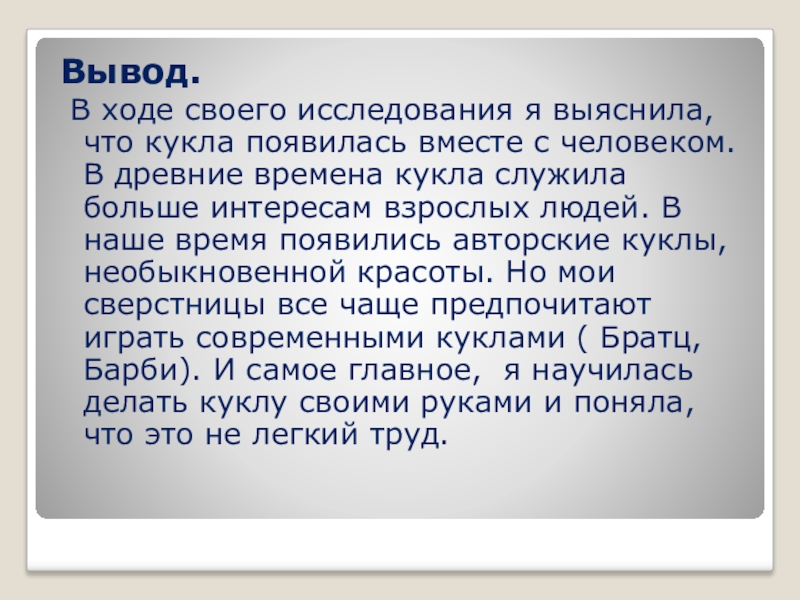 Вывод.

В ходе своего исследования я выяснила, что кукла появилась вместе с человеком. В древние времена кукла служила больше интересам взрослых людей. В наше время появились авторские куклы, необыкновенной красоты. Но мои сверстницы все чаще предпочитают играть современными куклами ( Братц, Барби). И самое главное,  я научилась делать куклу своими руками и поняла, что это не легкий труд.